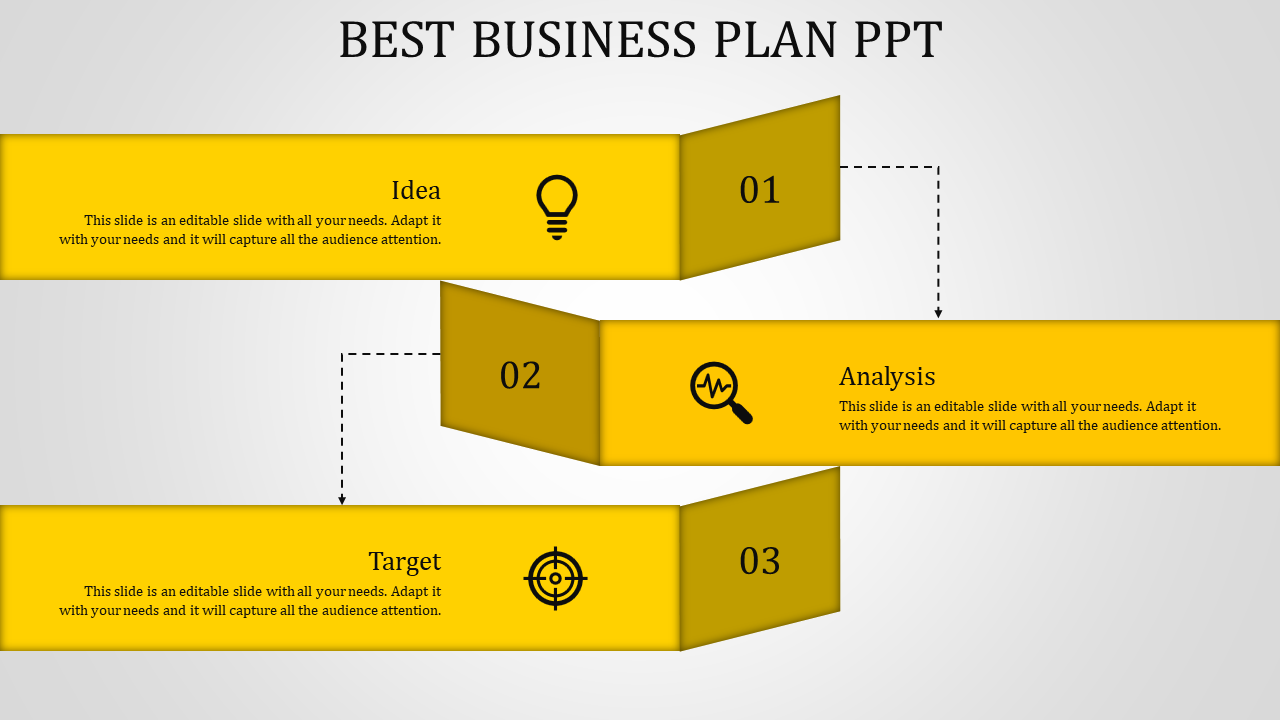 BEST BUSINESS PLAN PPT

Idea
This slide is an editable slide with all your needs. Adapt it with your needs and it will capture all the audience attention.

01

02

Analysis
This slide is an editable slide with all your needs. Adapt it with your needs and it will capture all the audience attention.

Target
This slide is an editable slide with all your needs. Adapt it with your needs and it will capture all the audience attention.

03